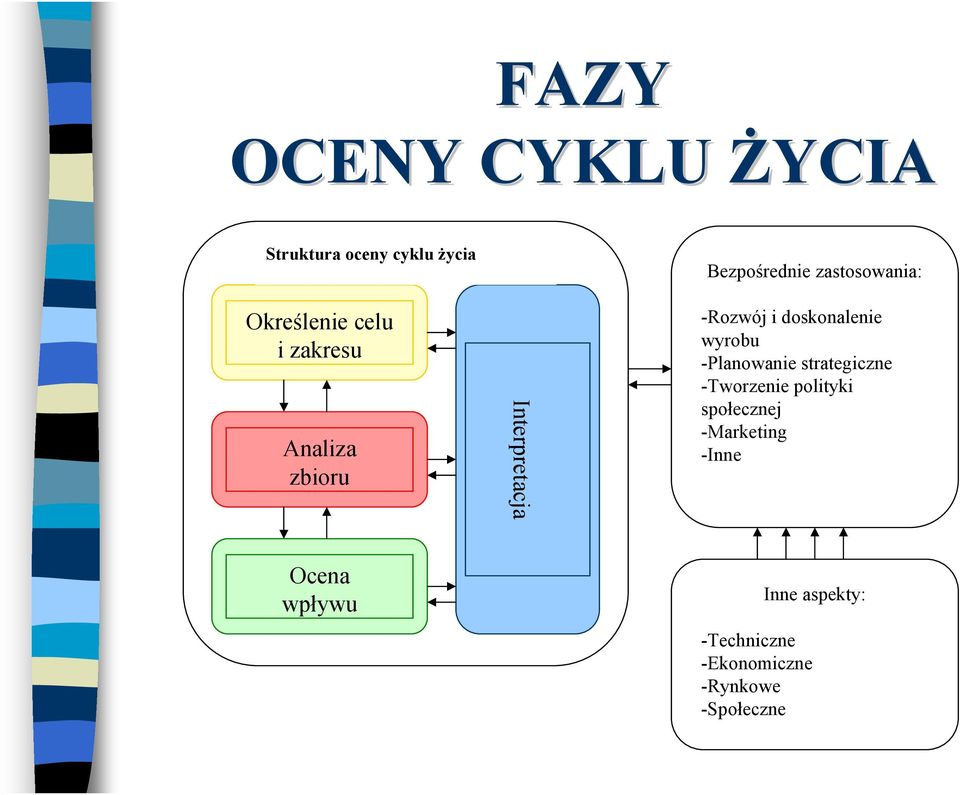 FAZY
OCENY CYKLU ŻYCIA

Struktura oceny cyklu życia

Określenie celu i zakresu

Analiza zbioru

Ocena wpływu

Interpretacja

Bezpośrednie zastosowania:

-Rozwój i doskonalenie wyrobu
-Planowanie strategiczne
-Tworzenie polityki społecznej
-Marketing
-Inne

Inne aspekty:

-Techniczne
-Ekonomiczne
-Rynkowe
-Społeczne